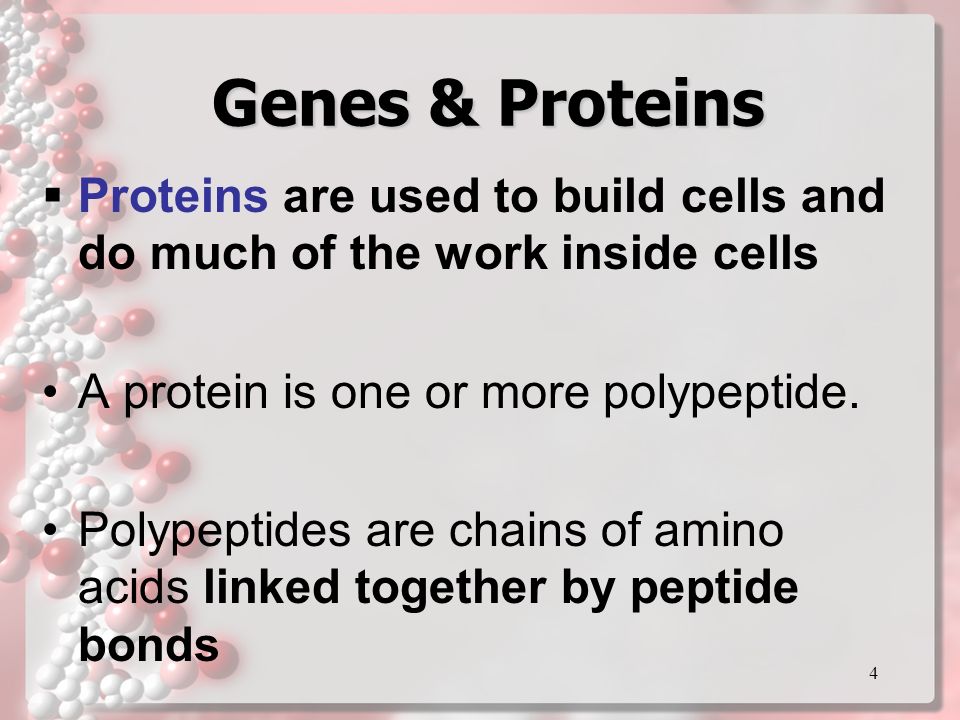 Genes & Proteins

▪ Proteins are used to build cells and do much of the work inside cells

• A protein is one or more polypeptide.

• Polypeptides are chains of amino acids linked together by peptide bonds

4